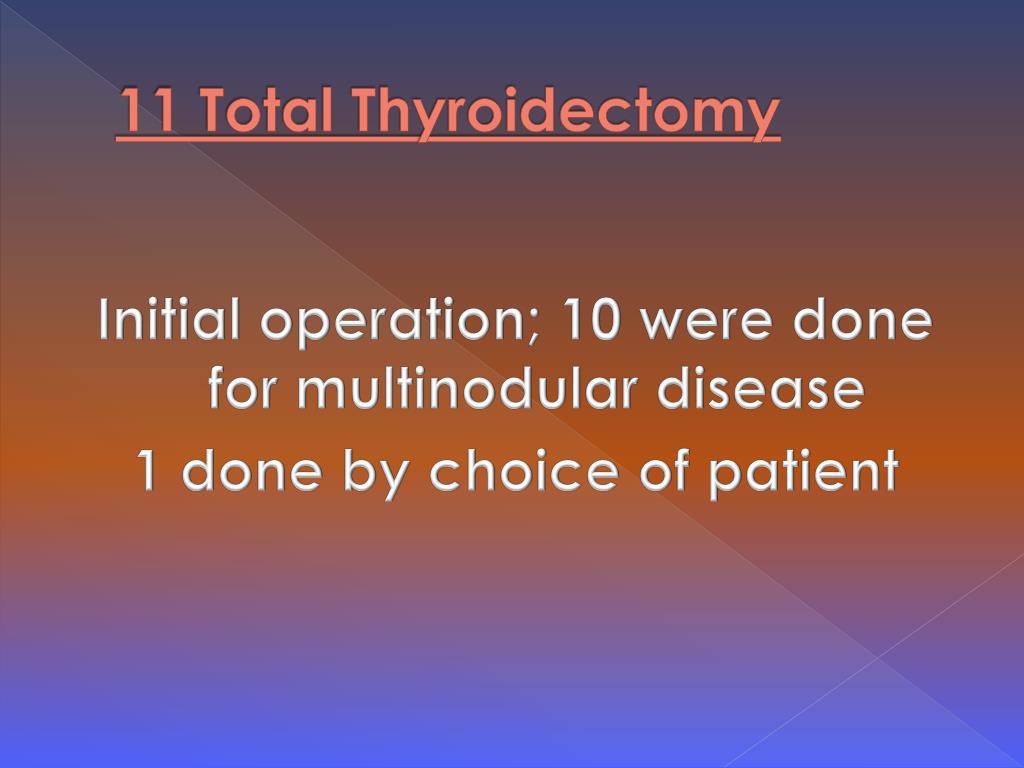 11 Total Thyroidectomy

Initial operation; 10 were done for multinodular disease

1 done by choice of patient